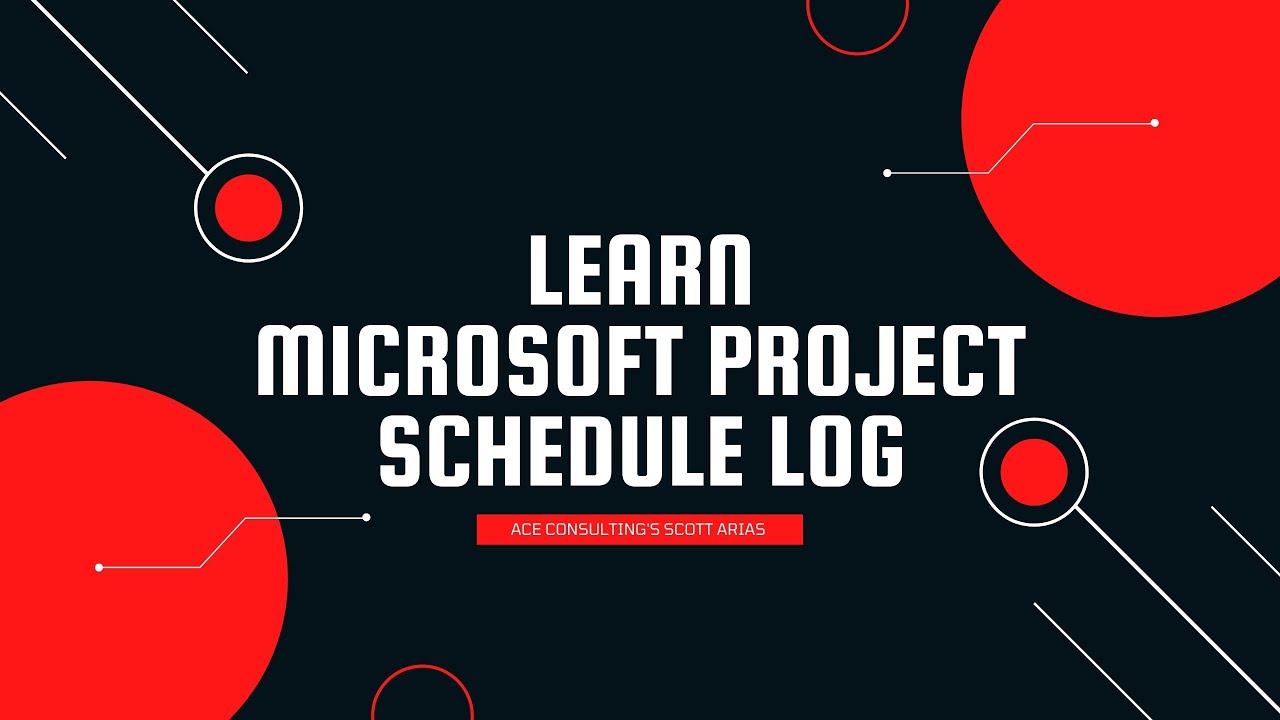 LEARN
MICROSOFT PROJECT
SCHEDULE LOG

ACE CONSULTING'S SCOTT ARIAS